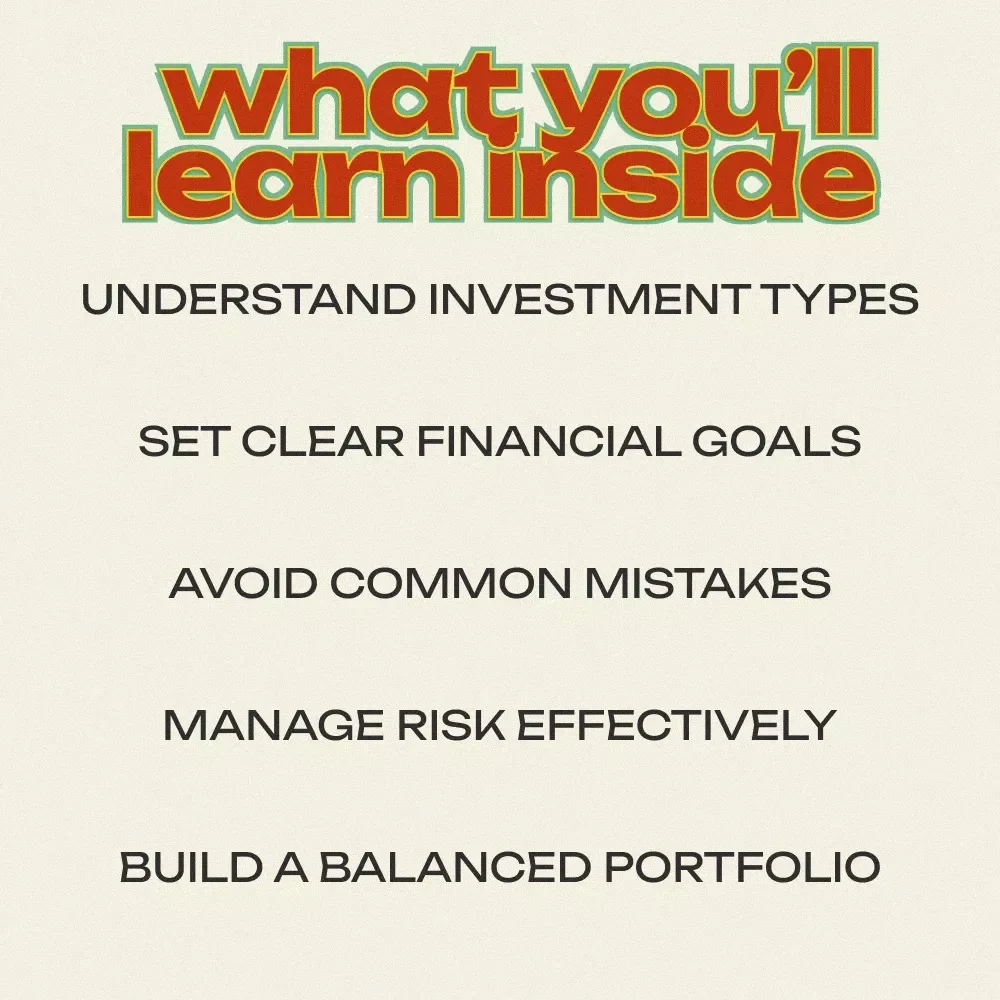 what you'll learn inside

UNDERSTAND INVESTMENT TYPES

SET CLEAR FINANCIAL GOALS

AVOID COMMON MISTAKES

MANAGE RISK EFFECTIVELY

BUILD A BALANCED PORTFOLIO